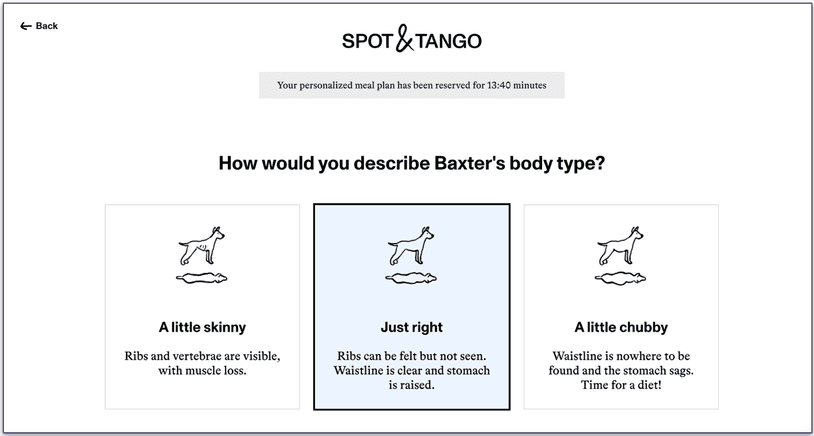 ← Back

SPOT & TANGO

Your personalized meal plan has been reserved for 13:40 minutes

How would you describe Baxter's body type?

A little skinny

Ribs and vertebrae are visible, with muscle loss.

Just right

Ribs can be felt but not seen. Waistline is clear and stomach is raised.

A little chubby

Waistline is nowhere to be found and the stomach sags. Time for a diet!